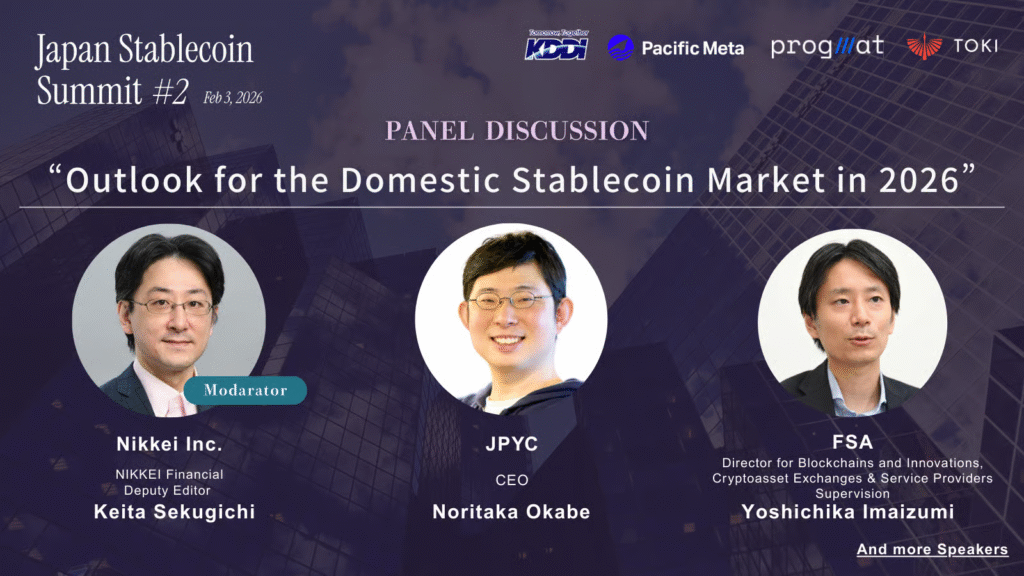 Japan Stablecoin Summit #2 Feb 3, 2026

Tomorrow, Together KDDI

Pacific Meta

progmat

TOKI

PANEL DISCUSSION

“Outlook for the Domestic Stablecoin Market in 2026”

Modarator

Nikkei Inc.
NIKKEI Financial
Deputy Editor
Keita Sekugichi

JPYC
CEO
Noritaka Okabe

FSA
Director for Blockchains and Innovations, Cryptoasset Exchanges & Service Providers Supervision
Yoshichika Imaizumi

And more Speakers